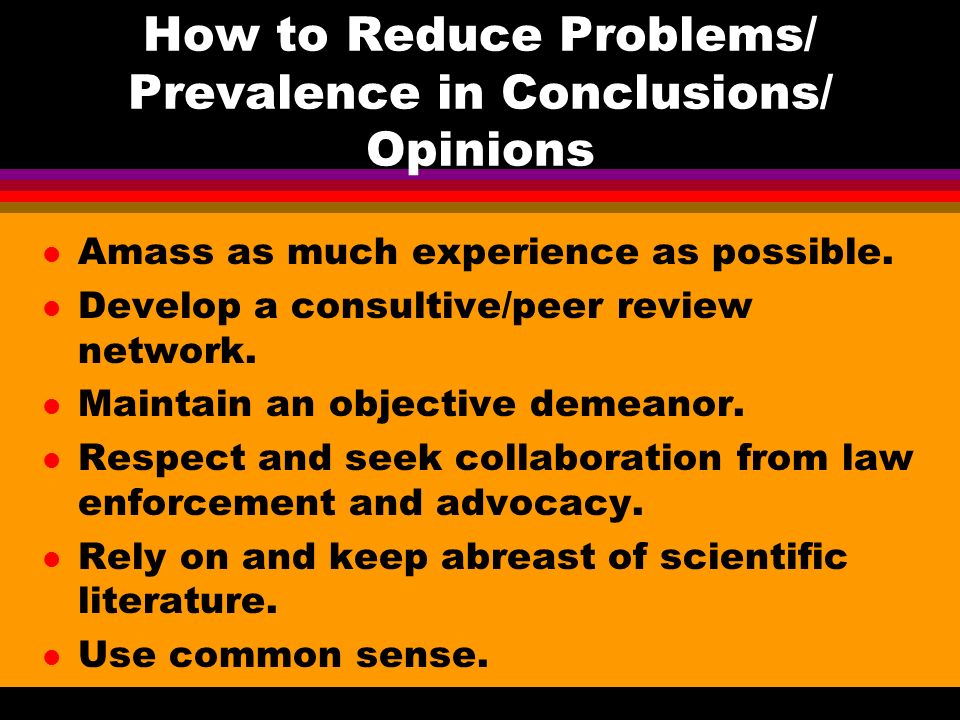 How to Reduce Problems/ Prevalence in Conclusions/ Opinions

- Amass as much experience as possible.
- Develop a consultive/peer review network.
- Maintain an objective demeanor.
- Respect and seek collaboration from law enforcement and advocacy.
- Rely on and keep abreast of scientific literature.
- Use common sense.